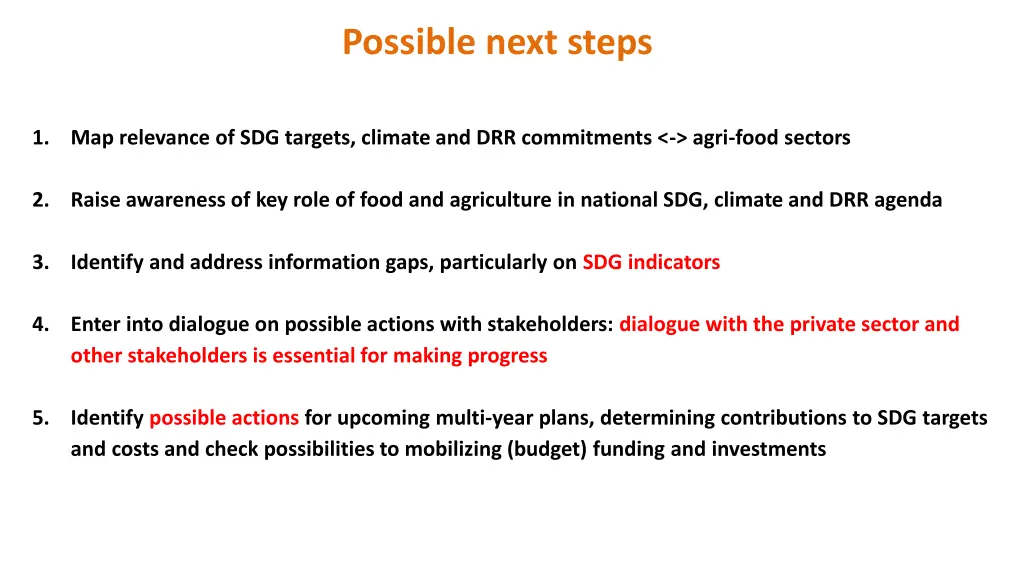 Possible next steps

1. Map relevance of SDG targets, climate and DRR commitments <-> agri-food sectors

2. Raise awareness of key role of food and agriculture in national SDG, climate and DRR agenda

3. Identify and address information gaps, particularly on SDG indicators

4. Enter into dialogue on possible actions with stakeholders: dialogue with the private sector and other stakeholders is essential for making progress

5. Identify possible actions for upcoming multi-year plans, determining contributions to SDG targets and costs and check possibilities to mobilizing (budget) funding and investments